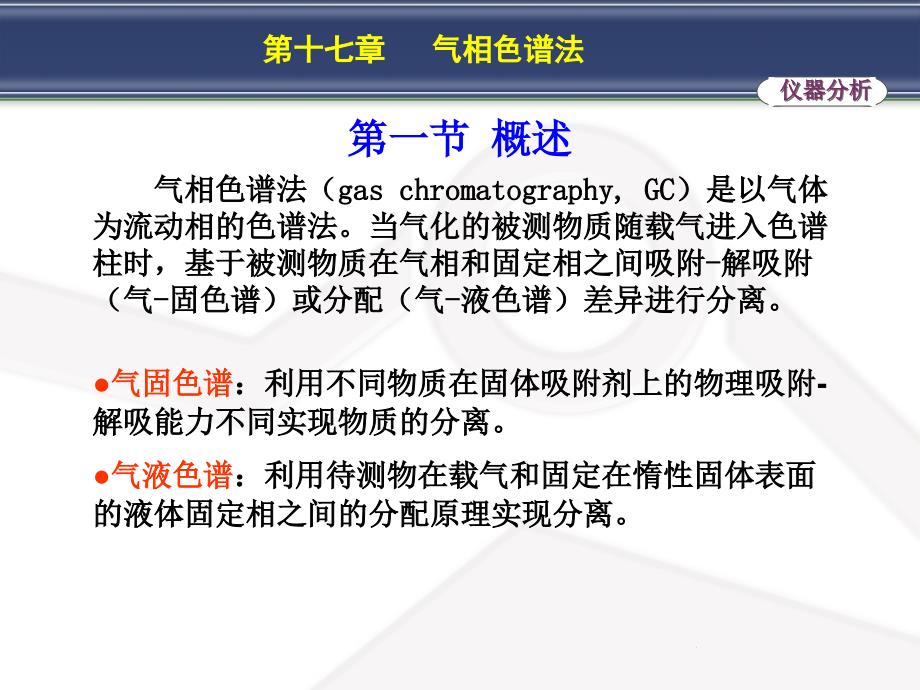 第十七章　气相色谱法

仪器分析

第一节 概述

气相色谱法（gas chromatography, GC）是以气体为流动相的色谱法。当气化的被测物质随载气进入色谱柱时，基于被测物质在气相和固定相之间吸附-解吸附（气-固色谱）或分配（气-液色谱）差异进行分离。

●气固色谱：利用不同物质在固体吸附剂上的物理吸附-解吸能力不同实现物质的分离。

●气液色谱：利用待测物在载气和固定在惰性固体表面的液体固定相之间的分配原理实现分离。